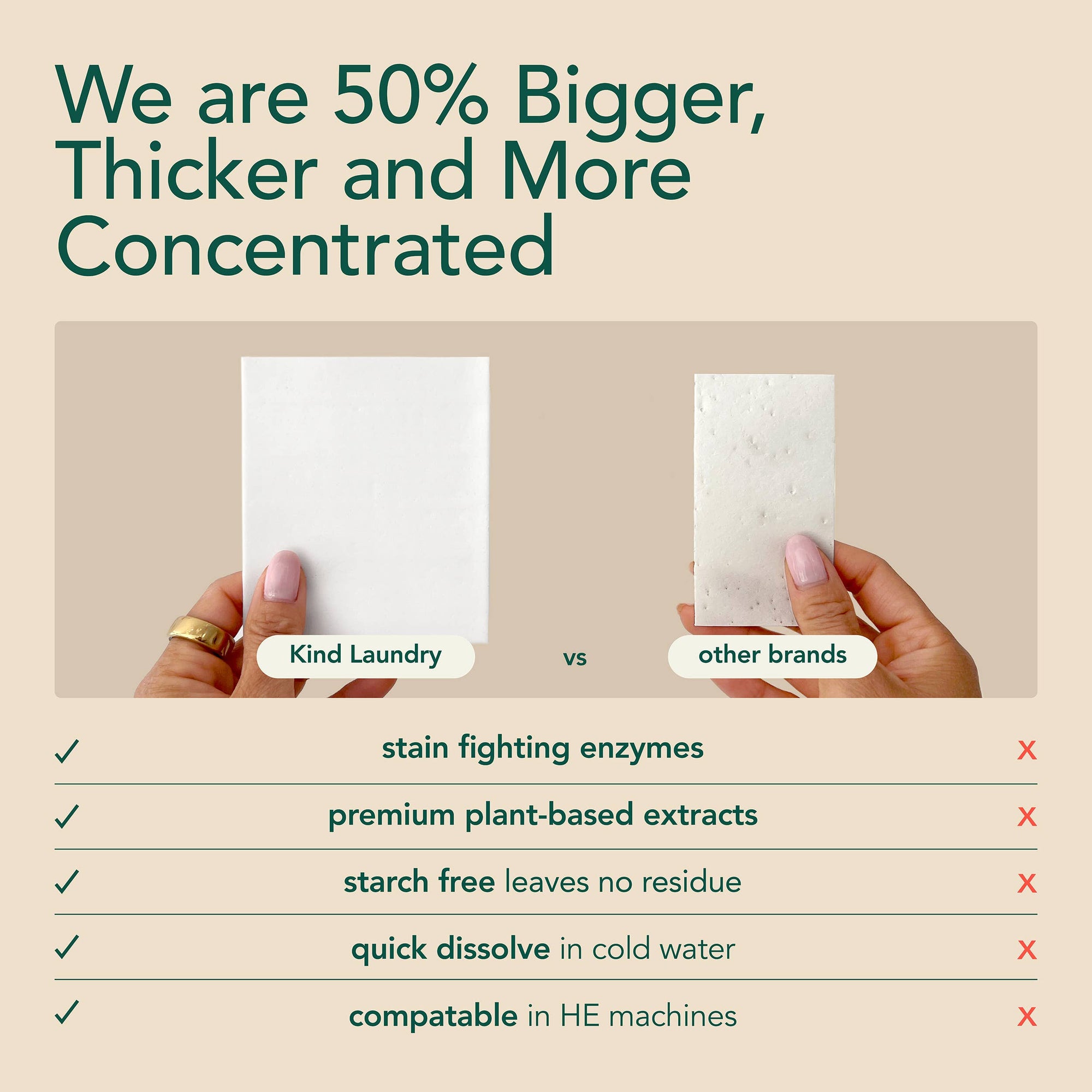 We are 50% Bigger, Thicker and More Concentrated

Kind Laundry

vs

other brands

✓ stain fighting enzymes x

✓ premium plant-based extracts x

✓ starch free leaves no residue x

✓ quick dissolve in cold water x

✓ compatable in HE machines x